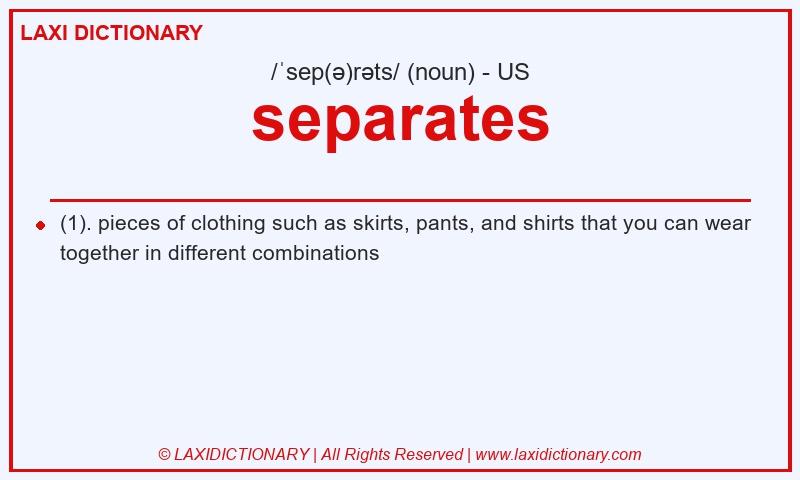 LAXI DICTIONARY

/ˈsep(ə)rəts/ (noun) - US

separates

(1). pieces of clothing such as skirts, pants, and shirts that you can wear together in different combinations

© LAXIDICTIONARY | All Rights Reserved | www.laxidictionary.com